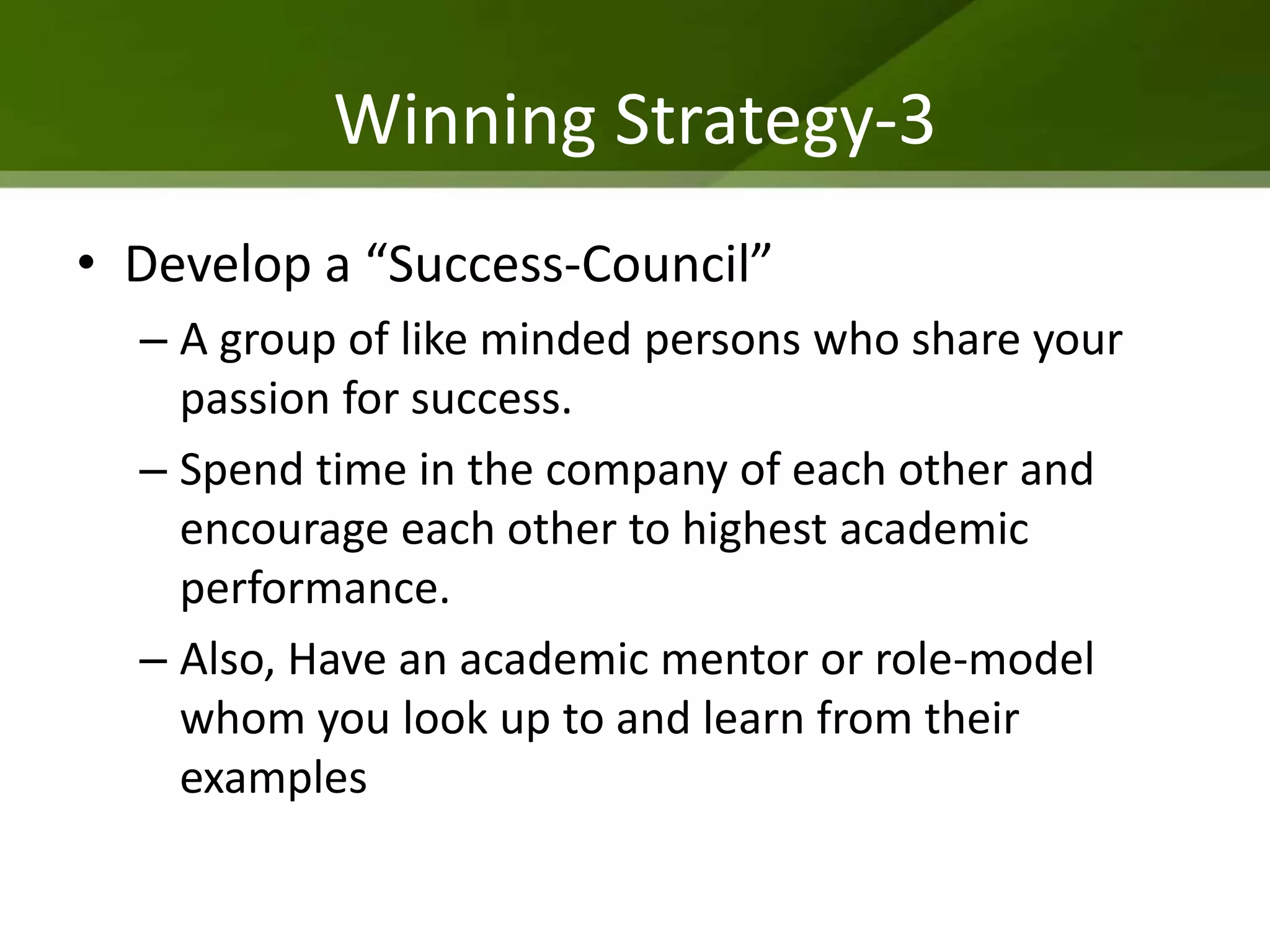 Winning Strategy-3

• Develop a “Success-Council”

– A group of like minded persons who share your passion for success.

– Spend time in the company of each other and encourage each other to highest academic performance.

– Also, Have an academic mentor or role-model whom you look up to and learn from their examples